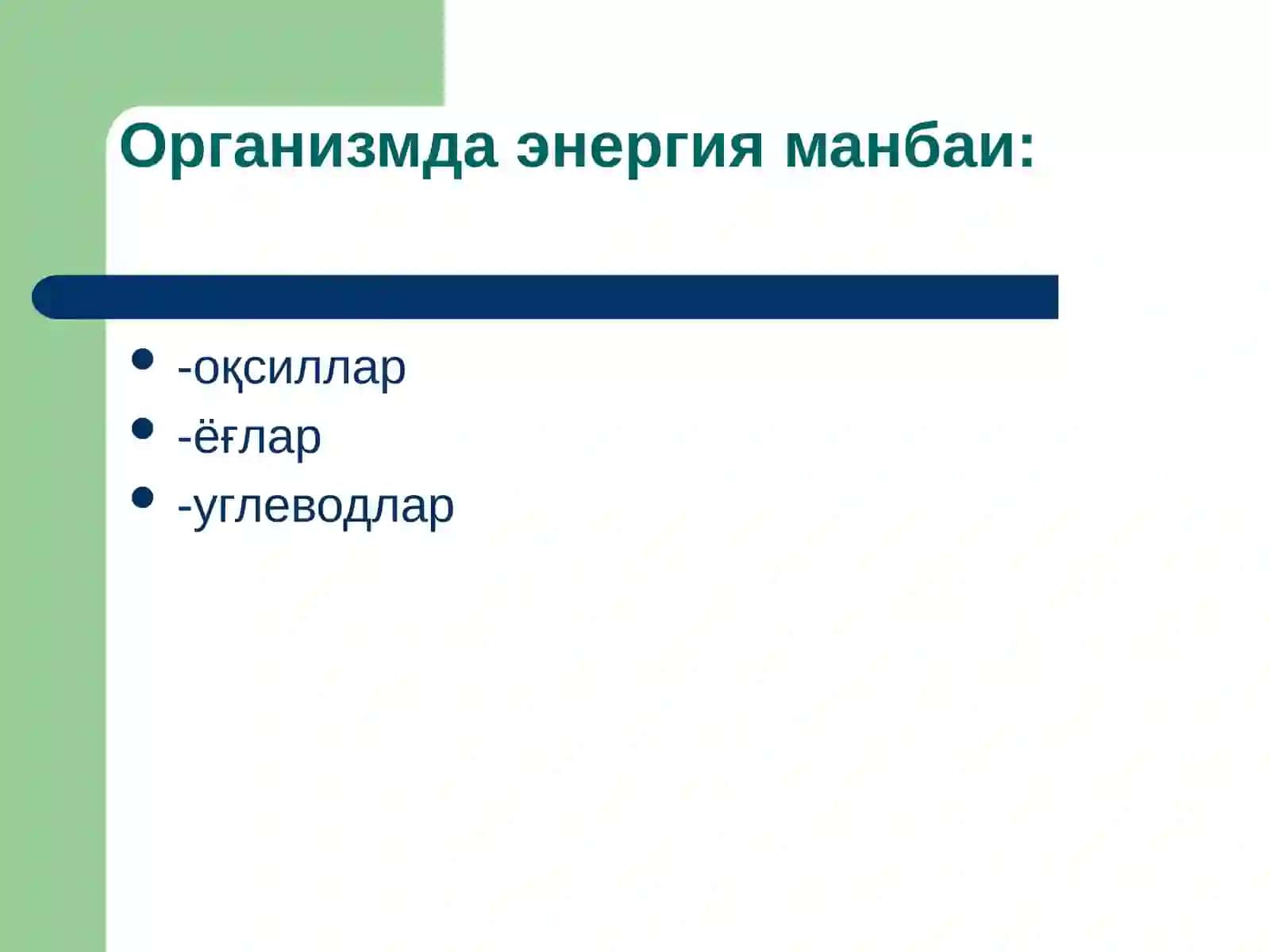 Организмда энергия манбаи:

- -оқсиллар
- -ёғлар
- -углеводлар